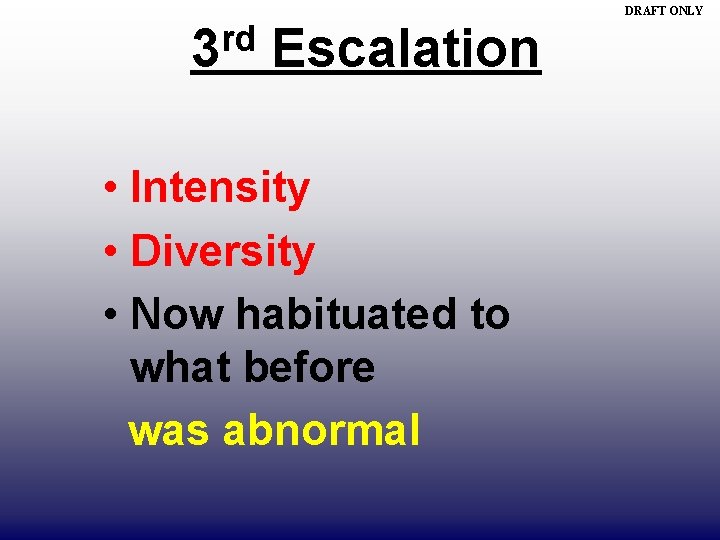 DRAFT ONLY

3rd Escalation

• Intensity
• Diversity
• Now habituated to what before was abnormal